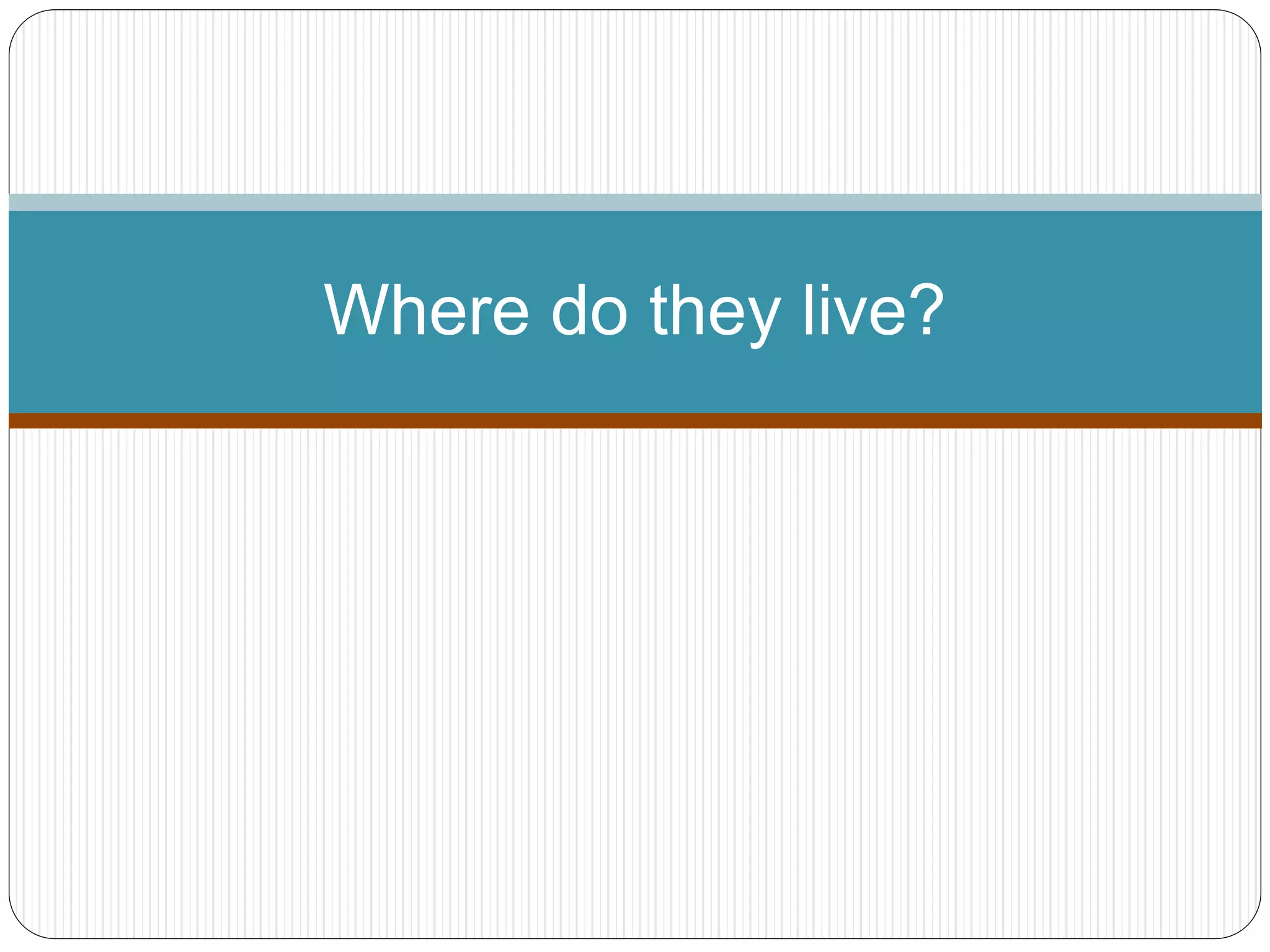 Where do they live?